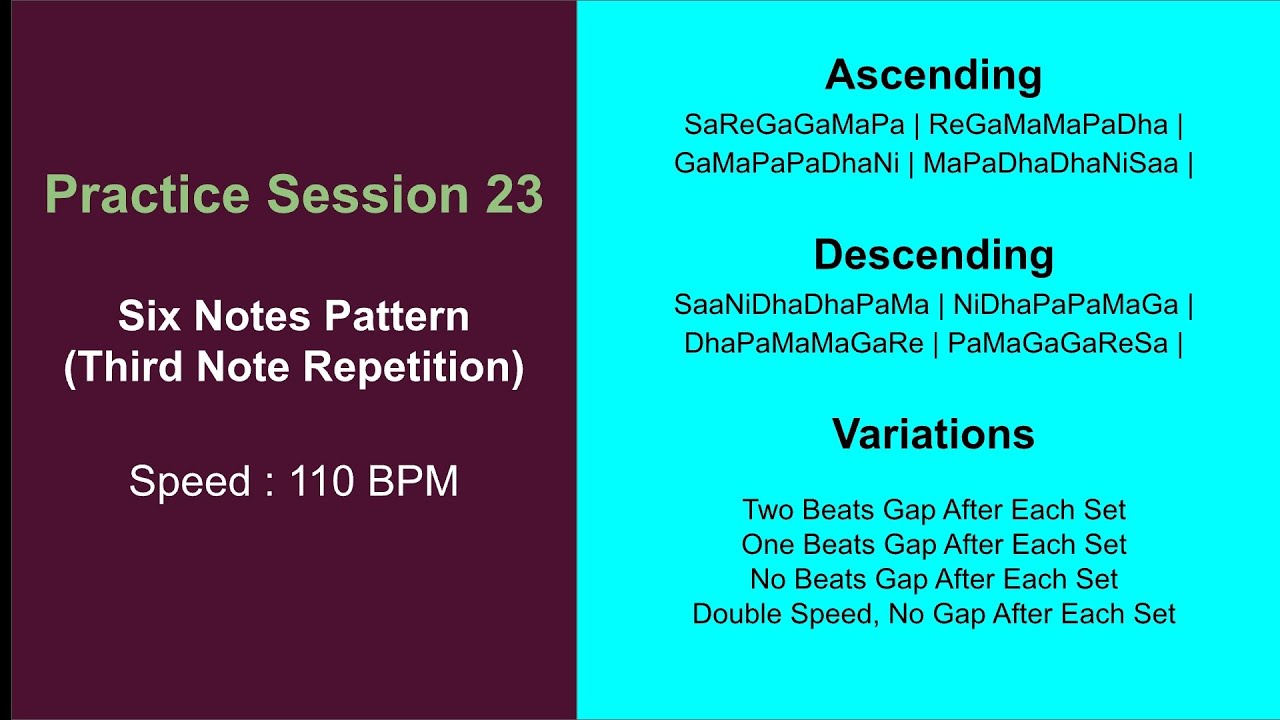 Practice Session 23

Six Notes Pattern
(Third Note Repetition)

Speed : 110 BPM

Ascending

SaReGaGaMaPa | ReGaMaMaPaDha |
GaMaPaPaDhaNi | MaPaDhaDhaNiSaa |

Descending

SaaNiDhaDhaPaMa | NiDhaPaPaMaGa |
DhaPaMaMaGaRe | PaMaGaGaReSa |

Variations

Two Beats Gap After Each Set
One Beats Gap After Each Set
No Beats Gap After Each Set
Double Speed, No Gap After Each Set